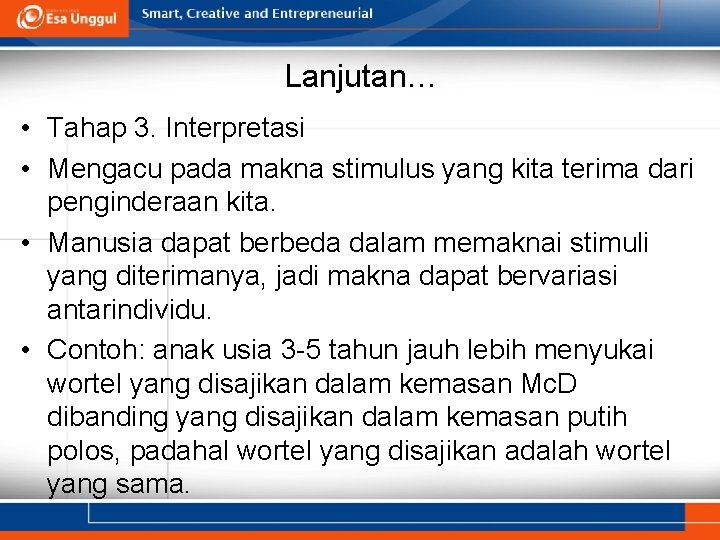 Esa Unggul Smart, Creative and Entrepreneurial

Lanjutan…

• Tahap 3. Interpretasi
• Mengacu pada makna stimulus yang kita terima dari penginderaan kita.
• Manusia dapat berbeda dalam memaknai stimuli yang diterimanya, jadi makna dapat bervariasi antarindividu.
• Contoh: anak usia 3-5 tahun jauh lebih menyukai wortel yang disajikan dalam kemasan McD dibanding yang disajikan dalam kemasan putih polos, padahal wortel yang disajikan adalah wortel yang sama.